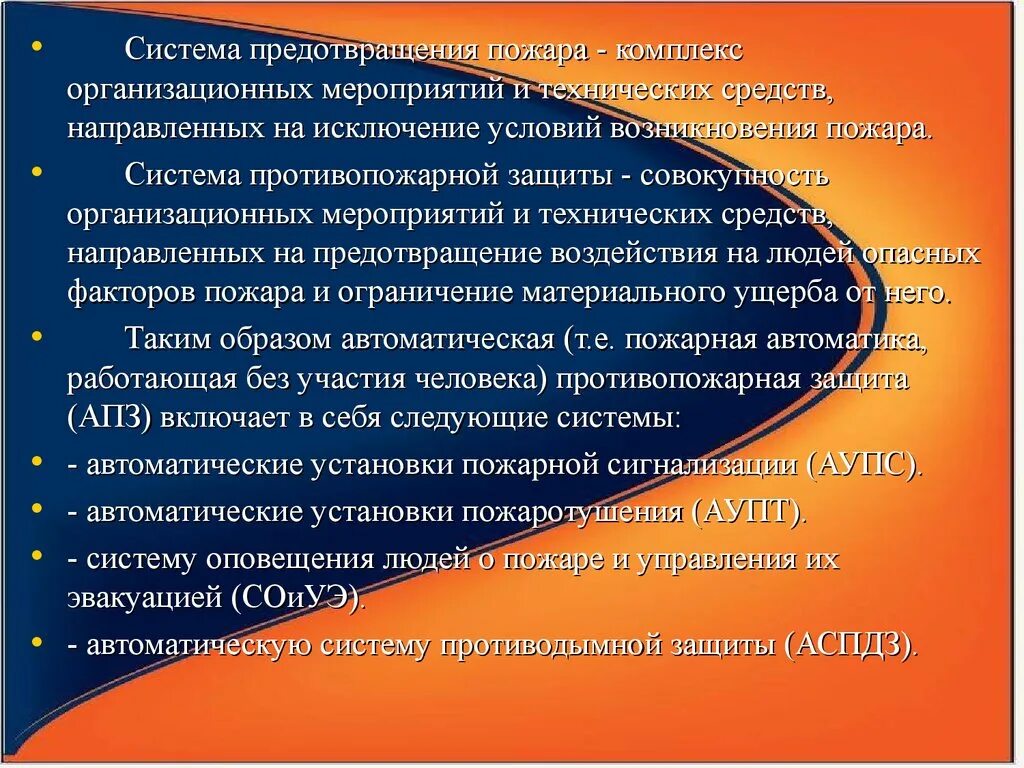 • Система предотвращения пожара - комплекс организационных мероприятий и технических средств, направленных на исключение условий возникновения пожара.

• Система противопожарной защиты - совокупность организационных мероприятий и технических средств, направленных на предотвращение воздействия на людей опасных факторов пожара и ограничение материального ущерба от него.

• Таким образом автоматическая (т.е. пожарная автоматика, работающая без участия человека) противопожарная защита (АПЗ) включает в себя следующие системы:

• - автоматические установки пожарной сигнализации (АУПС).

• - автоматические установки пожаротушения (АУПТ).

• - систему оповещения людей о пожаре и управления их эвакуацией (СОиУЭ).

• - автоматическую систему противодымной защиты (АСПДЗ).